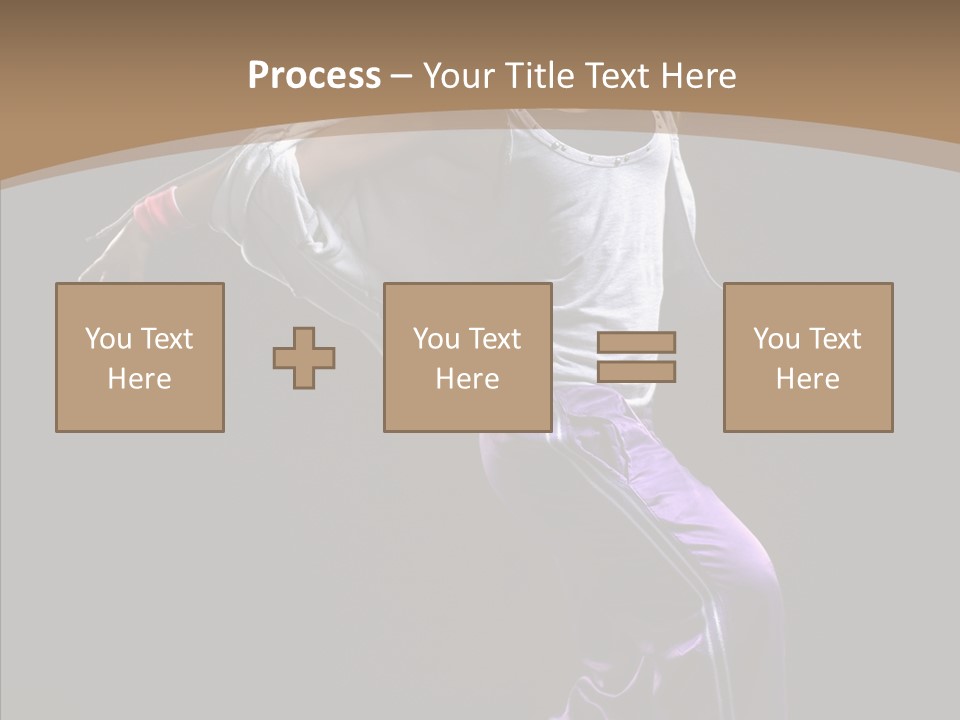 Process – Your Title Text Here

You Text Here

You Text Here

You Text Here